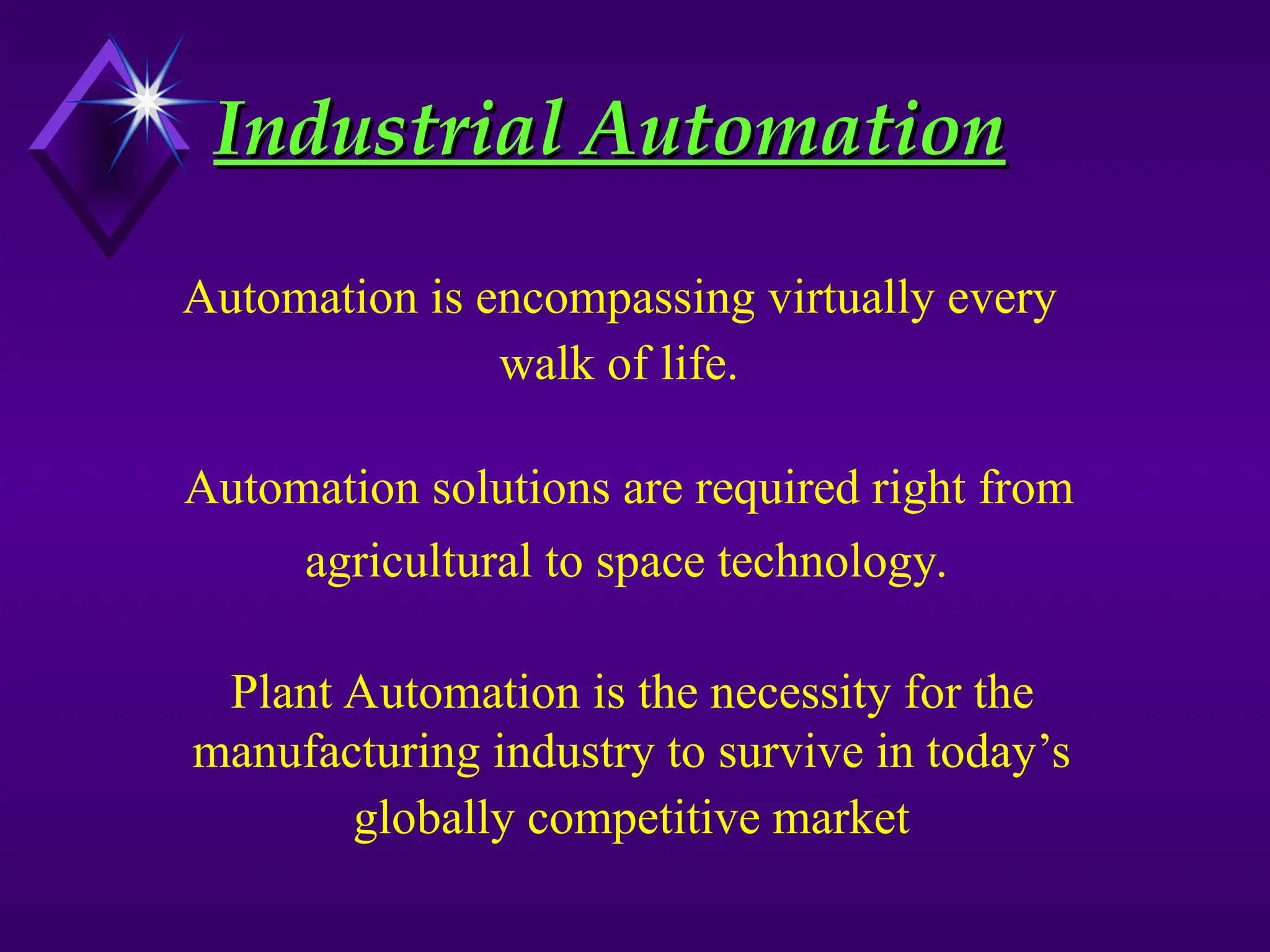 Industrial Automation

Automation is encompassing virtually every walk of life.

Automation solutions are required right from agricultural to space technology.

Plant Automation is the necessity for the manufacturing industry to survive in today’s globally competitive market